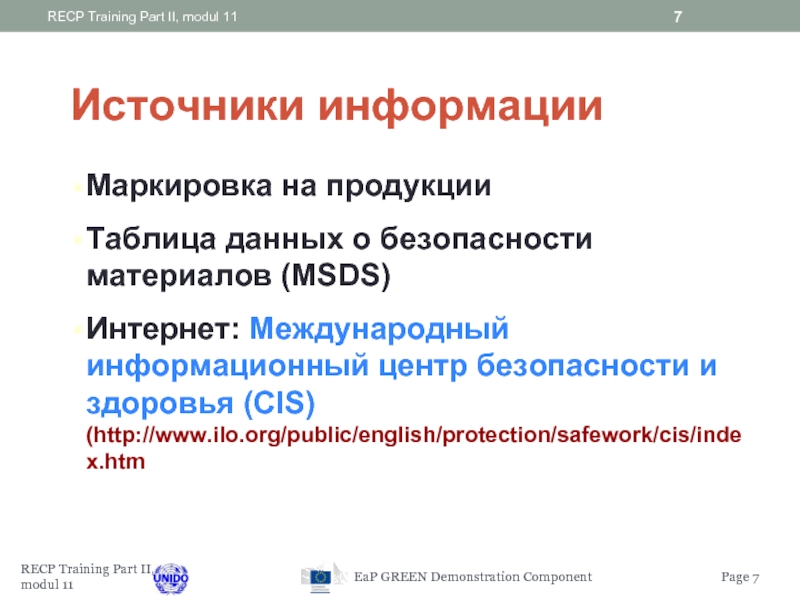 RECP Training Part II, modul 11

7

Источники информации

Маркировка на продукции

Таблица данных о безопасности материалов (MSDS)

Интернет: Международный информационный центр безопасности и здоровья (CIS) (http://www.ilo.org/public/english/protection/safework/cis/index.htm

RECP Training Part II, modul 11

UNIDO

EaP GREEN Demonstration Component

Page 7